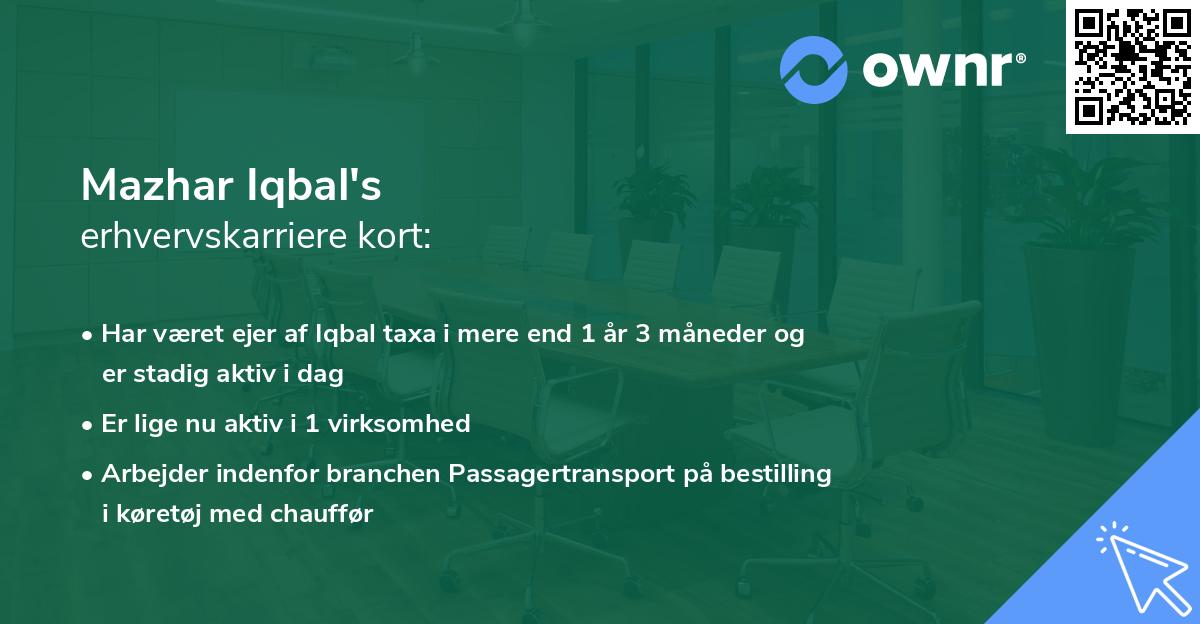 ownr®

Mazhar Iqbal's
erhvervskarriere kort:

• Har været ejer af Iqbal taxa i mere end 1 år 3 måneder og er stadig aktiv i dag

• Er lige nu aktiv i 1 virksomhed

• Arbejder indenfor branchen Passagertransport på bestilling i køretøj med chauffør